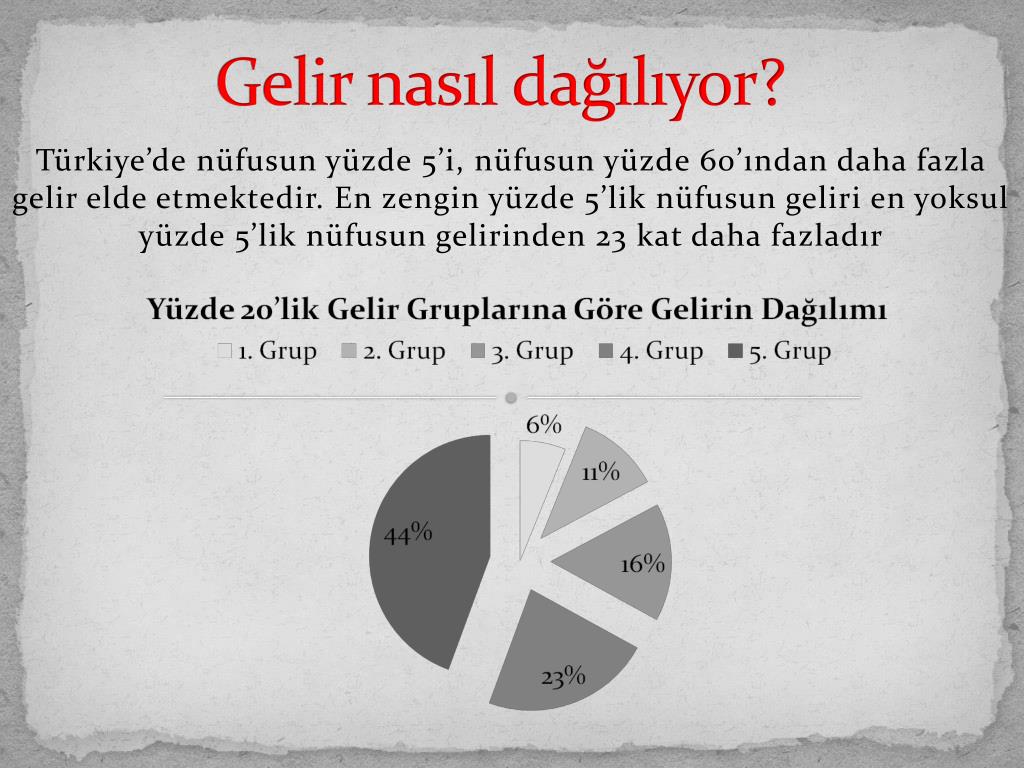 Gelir nasıl dağılıyor?

Türkiye'de nüfusun yüzde 5'i, nüfusun yüzde 60'ından daha fazla gelir elde etmektedir. En zengin yüzde 5'lik nüfusun geliri en yoksul yüzde 5'lik nüfusun gelirinden 23 kat daha fazladır

Yüzde 20'lik Gelir Gruplarına Göre Gelirin Dağılımı

1. Grup 2. Grup 3. Grup 4. Grup 5. Grup

6%
11%
16%
23%
44%